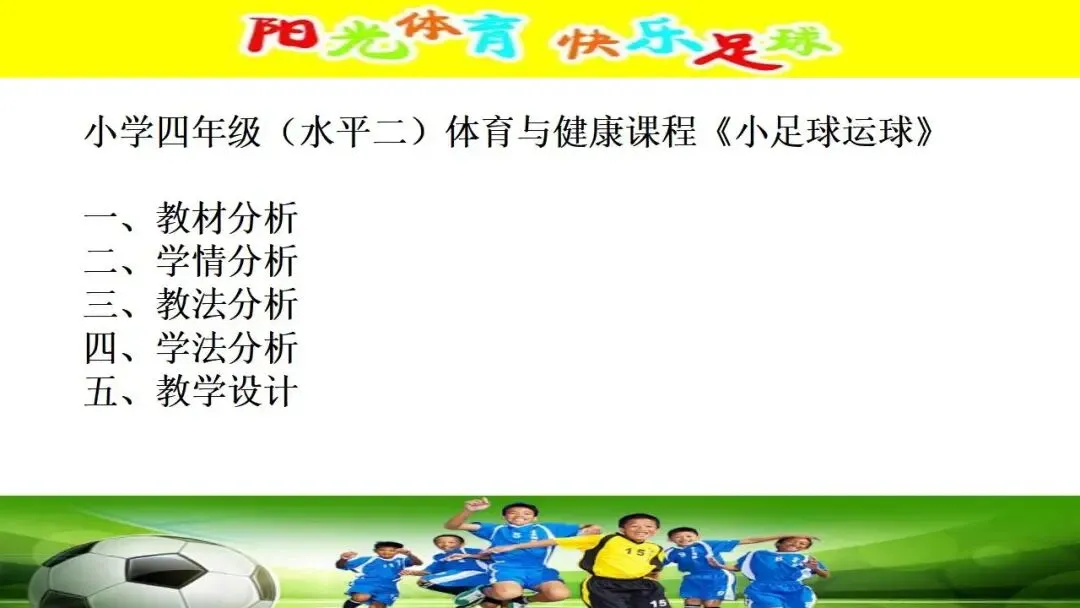 阳光体育 快乐足球

小学四年级（水平二）体育与健康课程《小足球运球》

一、教材分析
二、学情分析
三、教法分析
四、学法分析
五、教学设计

15
15